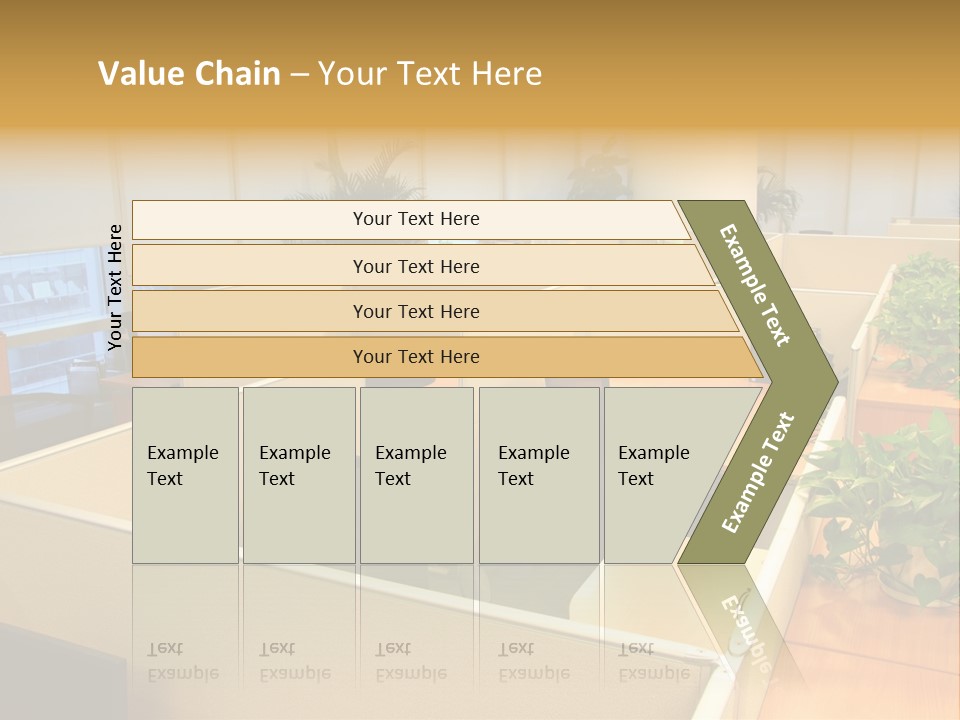 Value Chain – Your Text Here

Your Text Here

Your Text Here

Your Text Here

Your Text Here

Your Text Here

Example Text

Example Text

Example Text

Example Text

Example Text

Example Text

Example Text